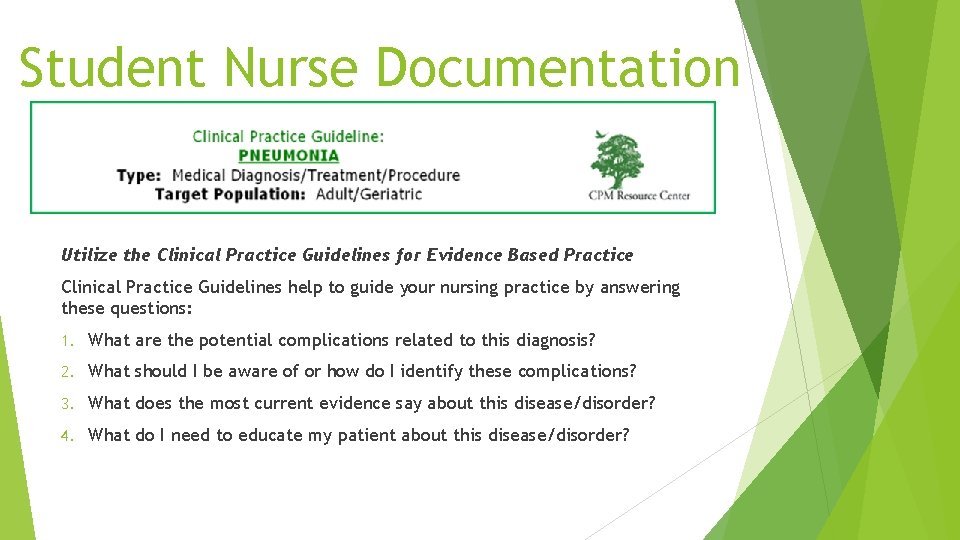 Student Nurse Documentation

Clinical Practice Guideline:
PNEUMONIA
Type: Medical Diagnosis/Treatment/Procedure
Target Population: Adult/Geriatric

CPM Resource Center

Utilize the Clinical Practice Guidelines for Evidence Based Practice

Clinical Practice Guidelines help to guide your nursing practice by answering these questions:

1. What are the potential complications related to this diagnosis?
2. What should I be aware of or how do I identify these complications?
3. What does the most current evidence say about this disease/disorder?
4. What do I need to educate my patient about this disease/disorder?